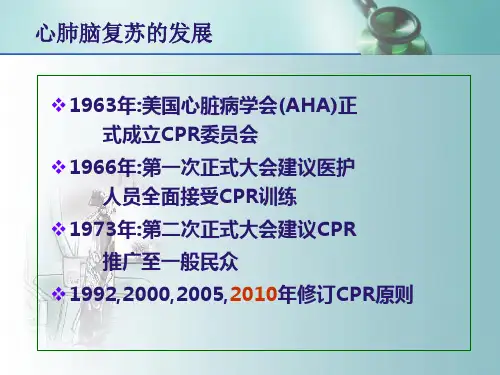 心肺脑复苏的发展

❖ 1963年:美国心脏病学会(AHA)正式成立CPR委员会

❖ 1966年:第一次正式大会建议医护人员全面接受CPR训练

❖ 1973年:第二次正式大会建议CPR推广至一般民众

❖ 1992,2000,2005,2010年修订CPR原则